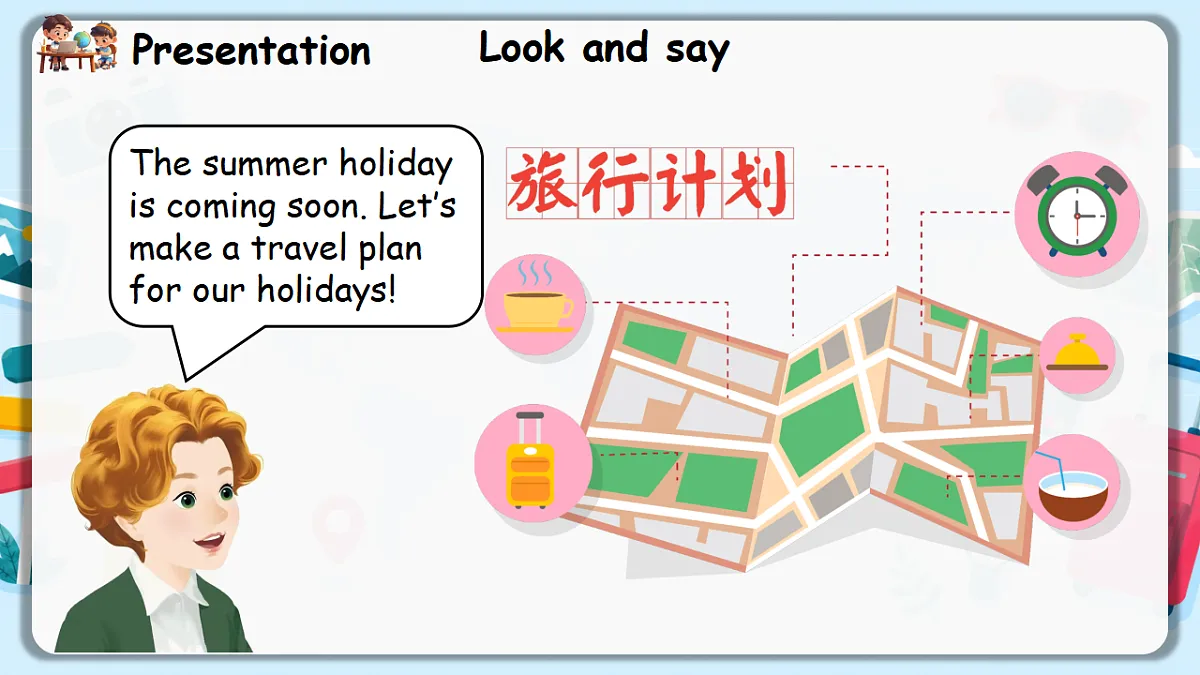 Presentation

Look and say

The summer holiday is coming soon. Let's make a travel plan for our holidays!

旅行计划